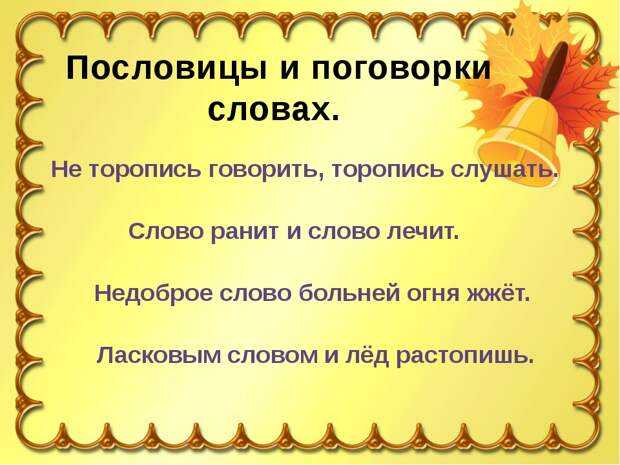 Пословицы и поговорки словах.

Не торопись говорить, торопись слушать.

Слово ранит и слово лечит.

Недоброе слово больней огня жжёт.

Ласковым словом и лёд растопишь.